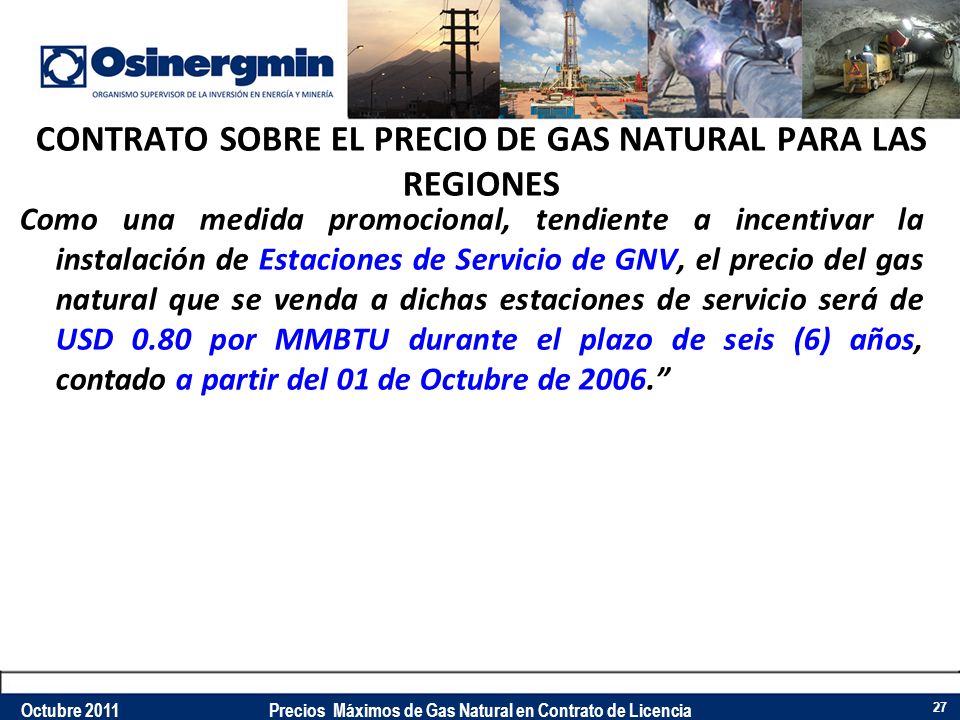 Osinergmin
ORGANISMO SUPERVISOR DE LA INVERSIÓN EN ENERGÍA Y MINERÍA

CONTRATO SOBRE EL PRECIO DE GAS NATURAL PARA LAS REGIONES

Como una medida promocional, tendiente a incentivar la instalación de Estaciones de Servicio de GNV, el precio del gas natural que se venda a dichas estaciones de servicio será de USD 0.80 por MMBTU durante el plazo de seis (6) años, contado a partir del 01 de Octubre de 2006.”

Octubre 2011 Precios Máximos de Gas Natural en Contrato de Licencia 27